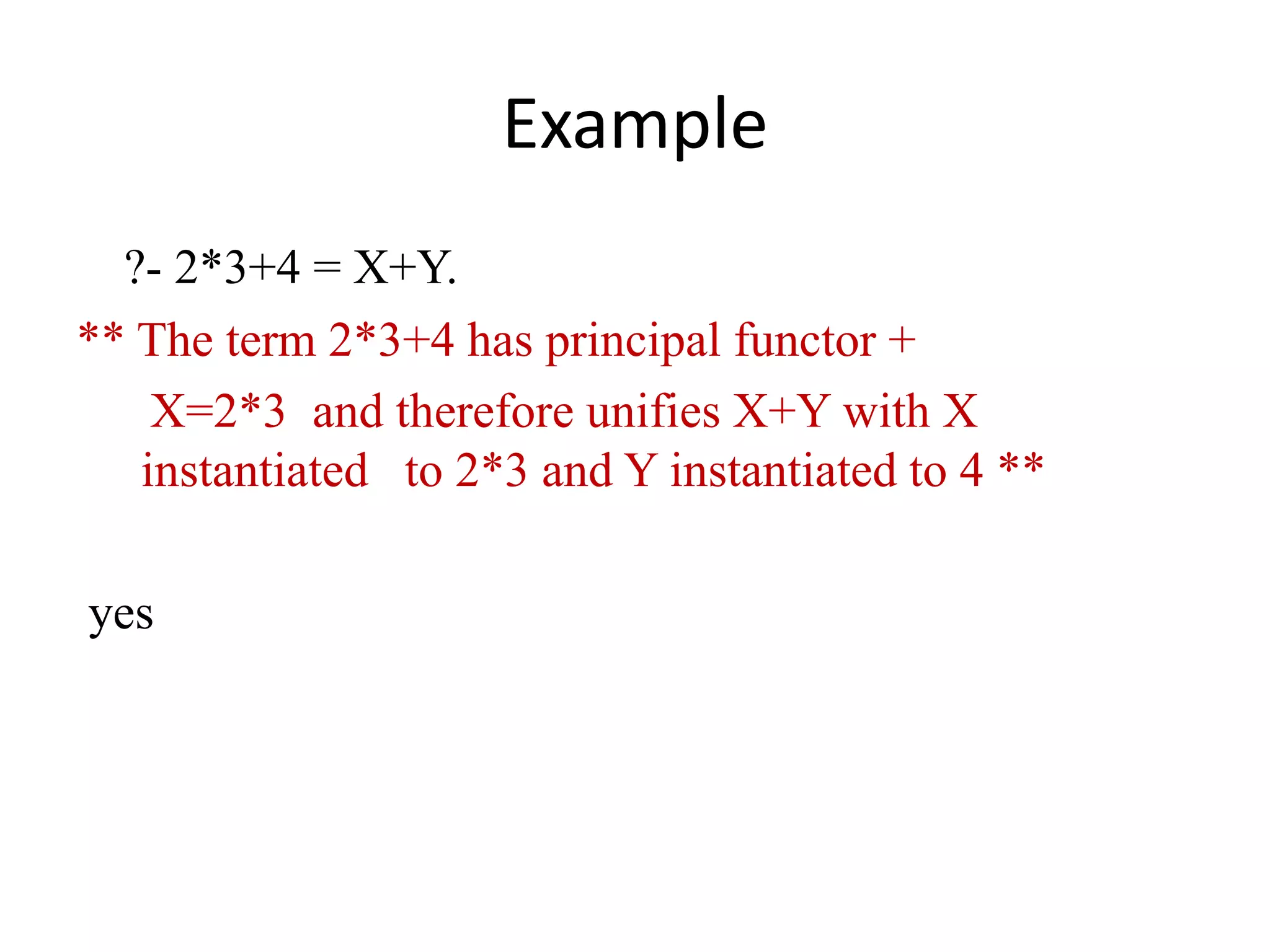 Example

?- 2*3+4 = X+Y.

** The term 2*3+4 has principal functor +
X=2*3 and therefore unifies X+Y with X instantiated to 2*3 and Y instantiated to 4 **

yes